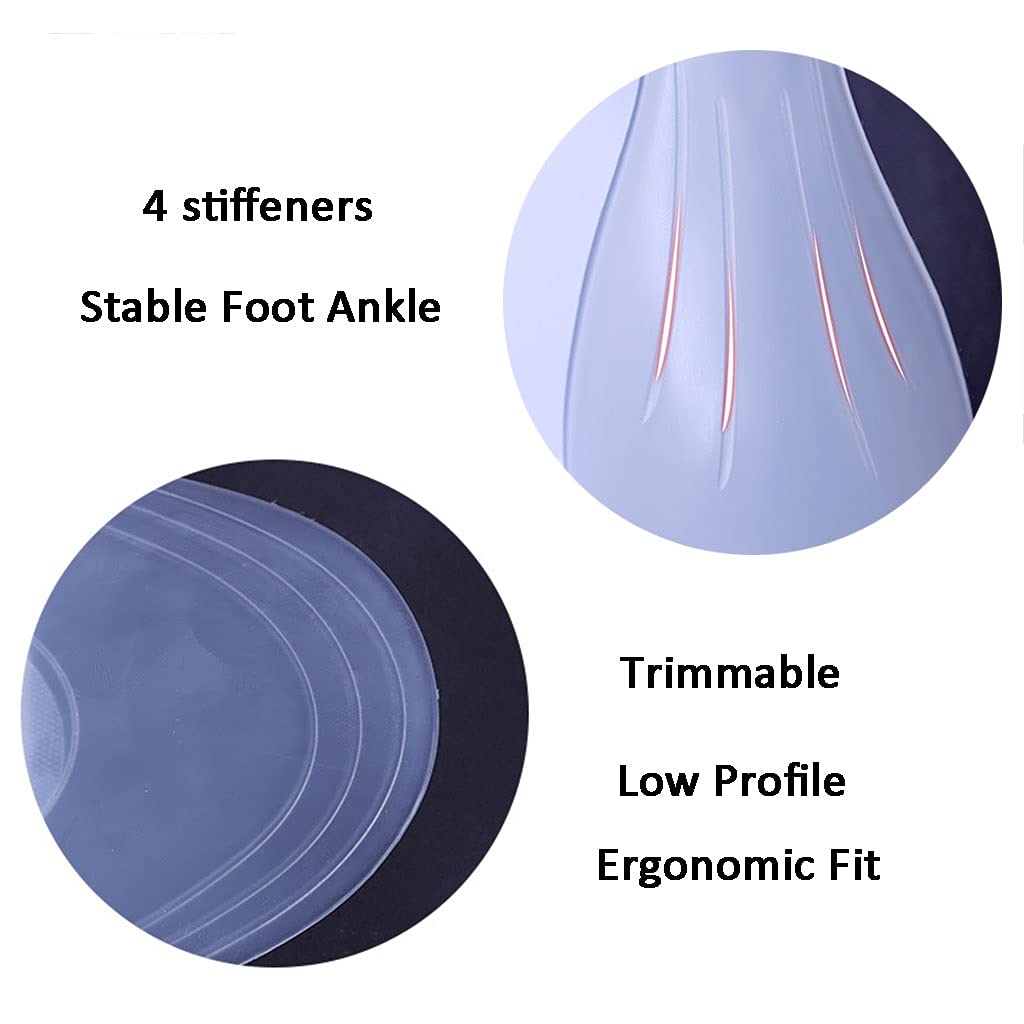 4 stiffeners

Stable Foot Ankle

Trimmable

Low Profile

Ergonomic Fit